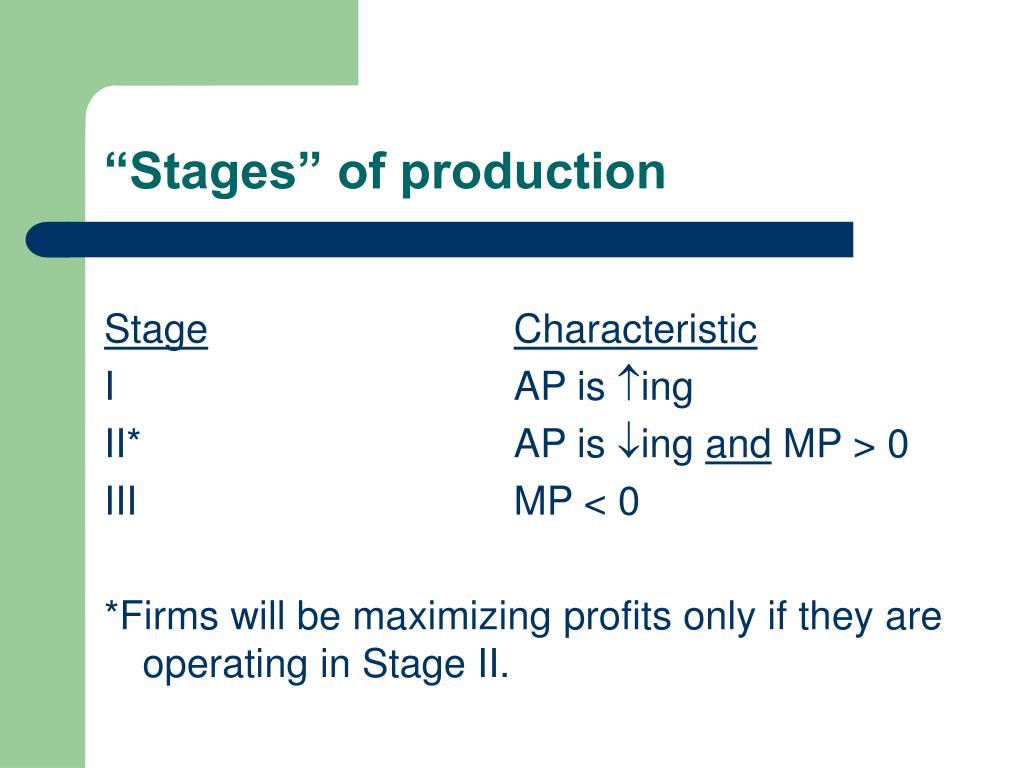 “Stages” of production

| Stage | Characteristic |
|---|---|
| I | AP is $\uparrow$ing |
| II* | AP is $\downarrow$ing and MP > 0 |
| III | MP < 0 |

*Firms will be maximizing profits only if they are operating in Stage II.